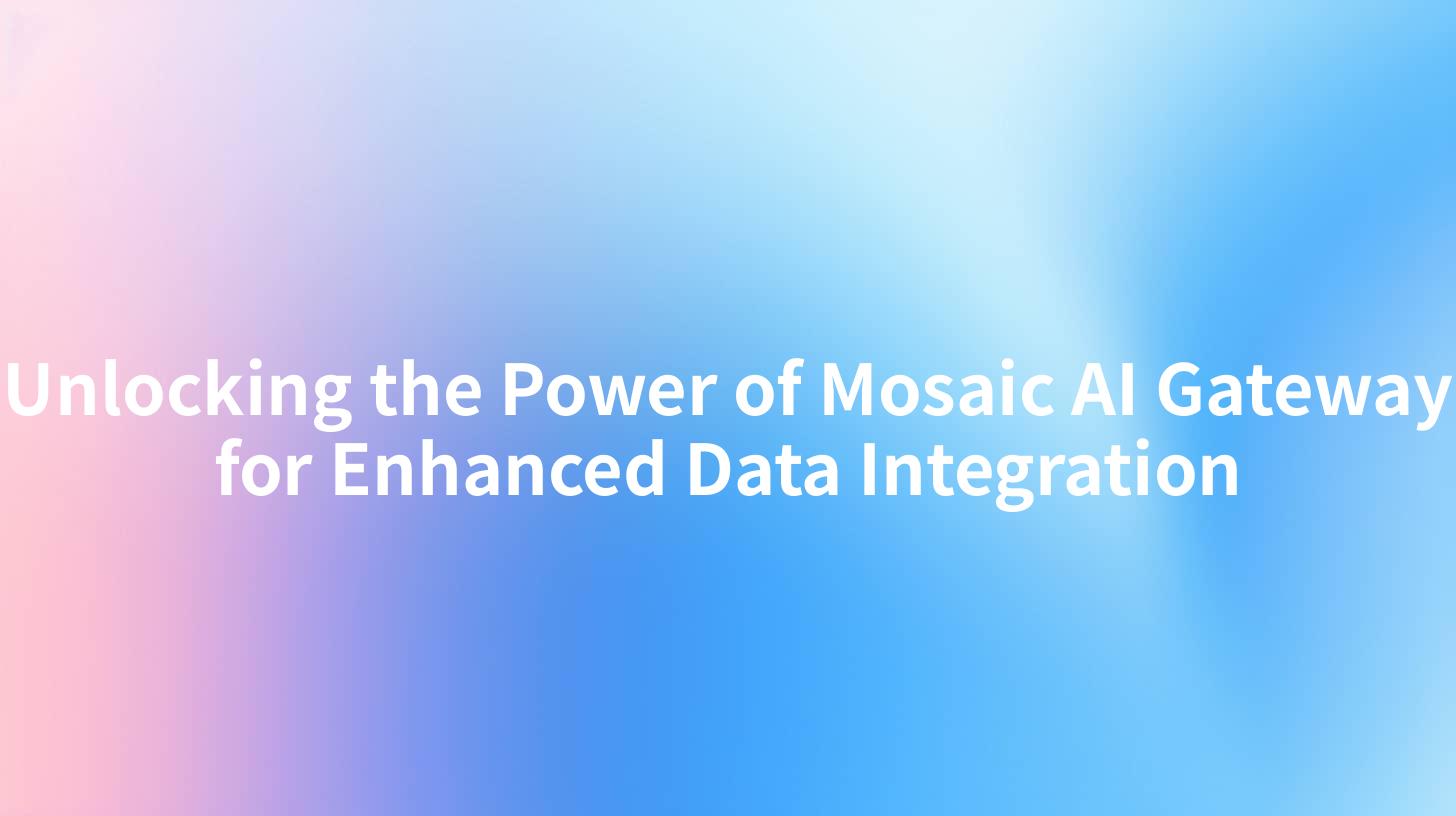 Unlocking the Power of Mosaic AI Gateway for Enhanced Data Integration